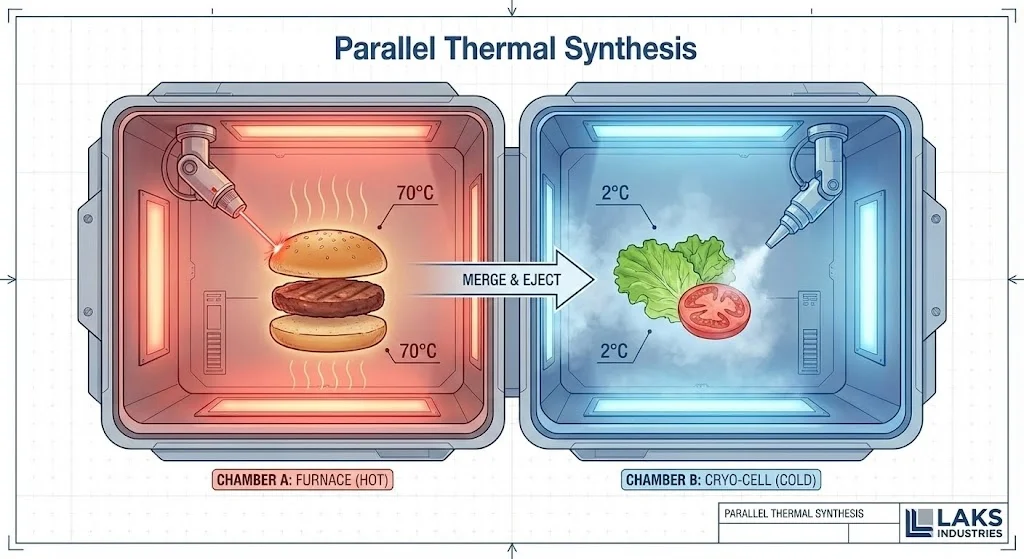 Parallel Thermal Synthesis

70°C

70°C

MERGE & EJECT

2°C

2°C

CHAMBER A: FURNACE (HOT)

CHAMBER B: CRYO-CELL (COLD)

PARALLEL THERMAL SYNTHESIS

LAKS INDUSTRIES